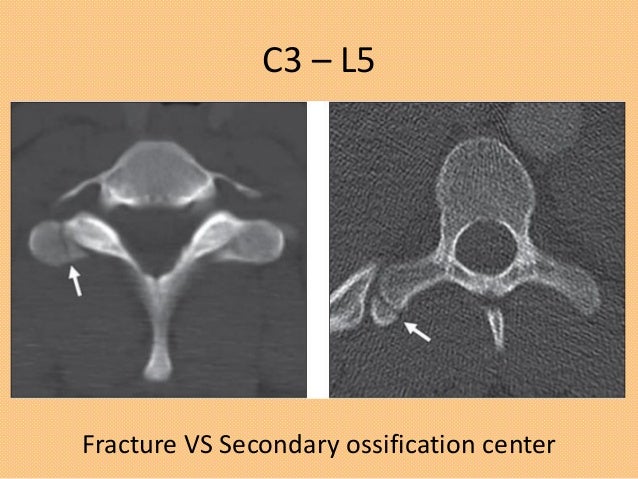 C3 – L5

Fracture VS Secondary ossification center